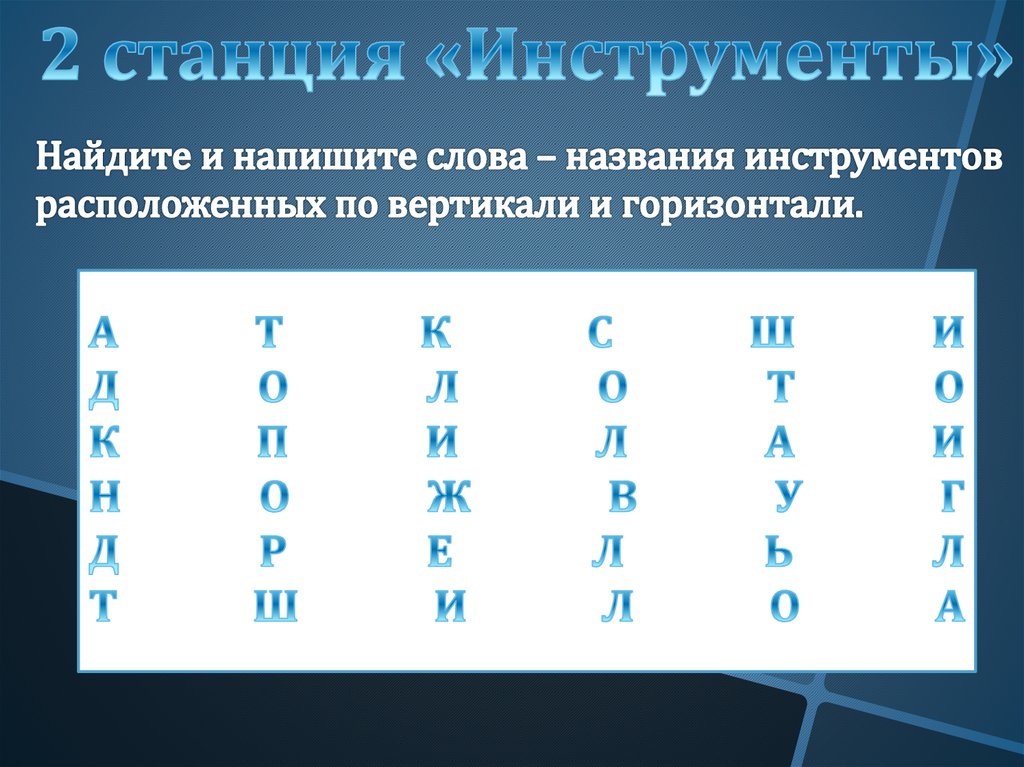 2 станция «Инструменты»

Найдите и напишите слова – названия инструментов расположенных по вертикали и горизонтали.

| А | Т | К | С | Ш | И |
|---|---|---|---|---|---|
| Д | О | Л | О | Т | О |
| К | П | И | Л | А | И |
| Н | О | Ж | В | У | Г |
| Д | Р | Е | Л | Ь | Л |
| Т | Ш | И | Л | О | А |